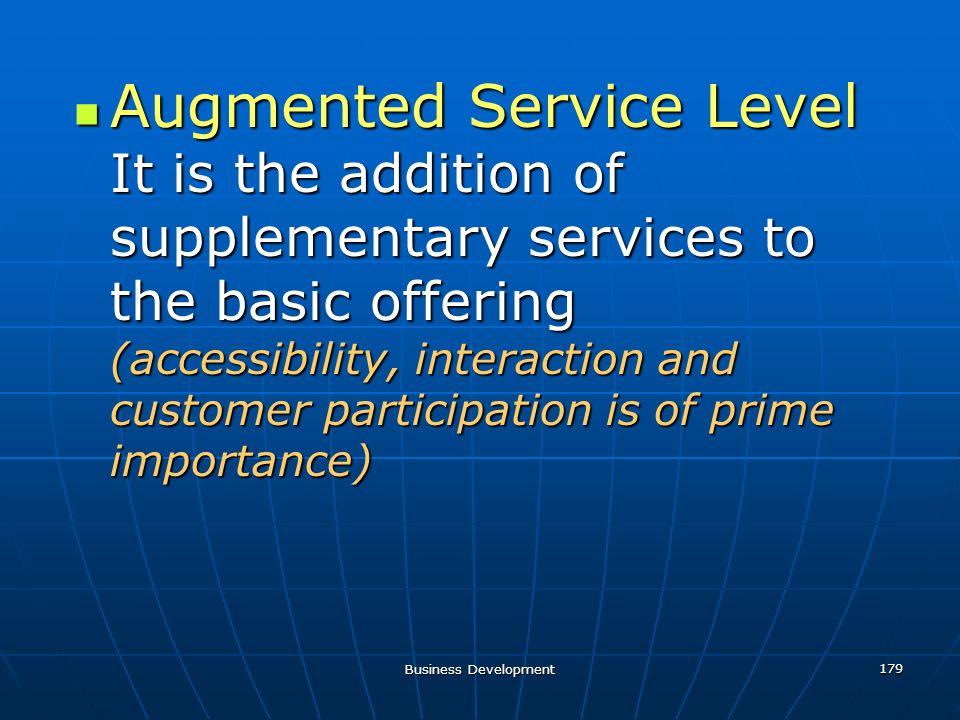 Augmented Service Level
It is the addition of supplementary services to the basic offering
(accessibility, interaction and customer participation is of prime importance)

Business Development

179